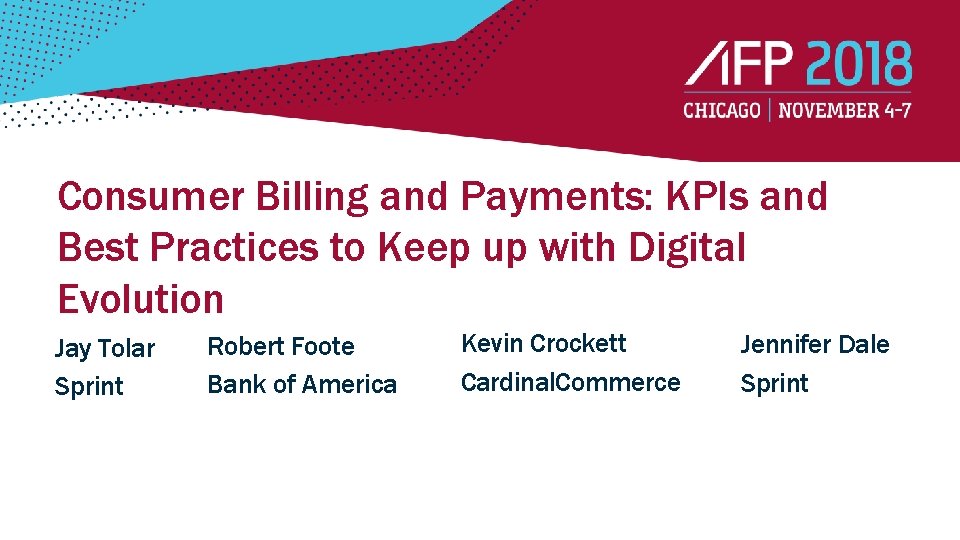 AFP 2018
CHICAGO | NOVEMBER 4-7

Consumer Billing and Payments: KPIs and Best Practices to Keep up with Digital Evolution

Jay Tolar
Sprint

Robert Foote
Bank of America

Kevin Crockett
CardinalCommerce

Jennifer Dale
Sprint